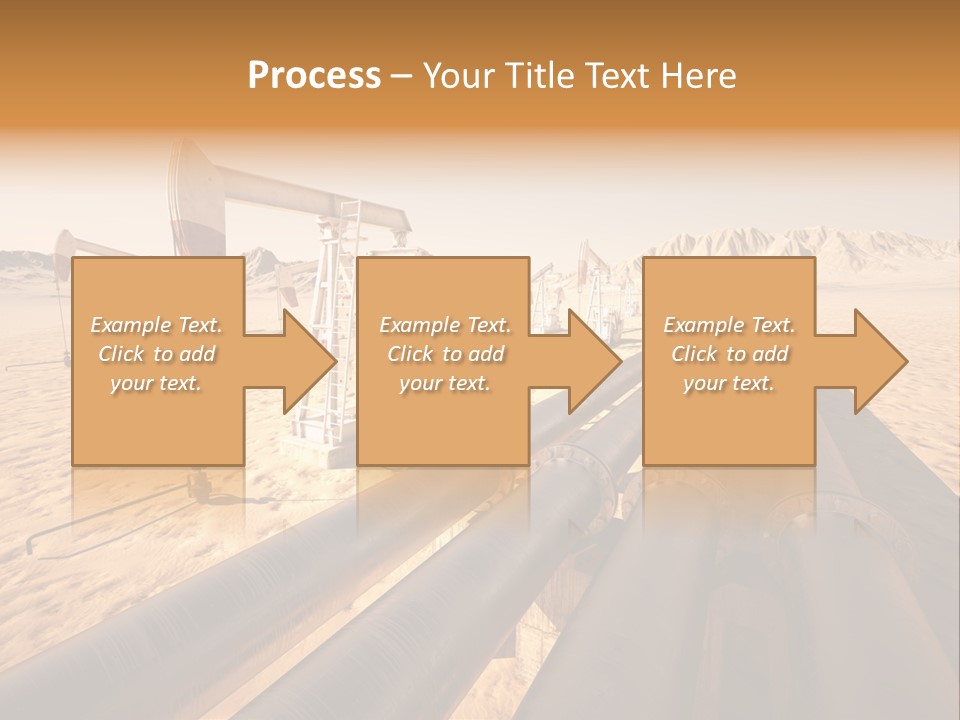 Process – Your Title Text Here

Example Text. Click to add your text.

Example Text. Click to add your text.

Example Text. Click to add your text.